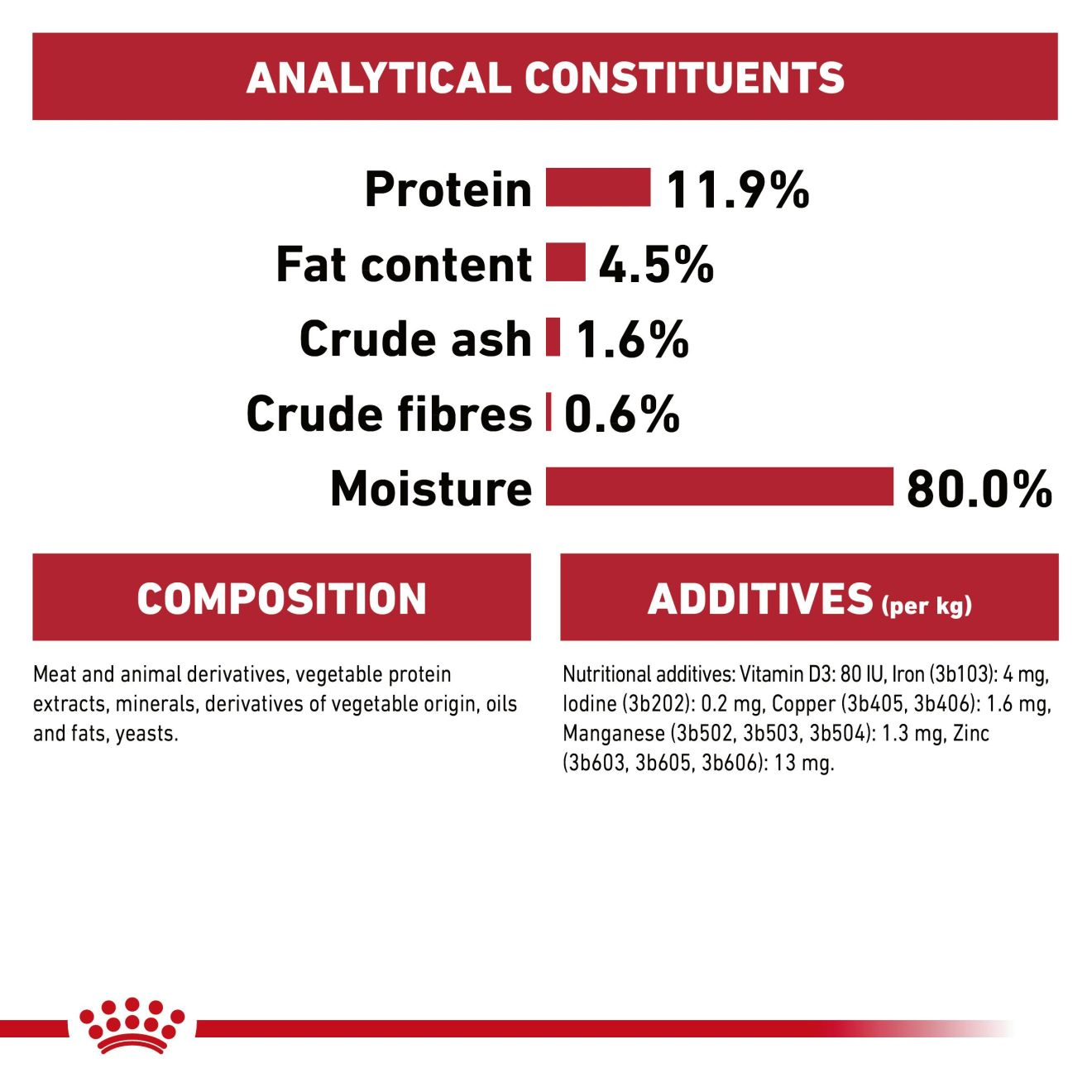 ANALYTICAL CONSTITUENTS

Protein 11.9%
Fat content 4.5%
Crude ash 1.6%
Crude fibres 0.6%
Moisture 80.0%

COMPOSITION

Meat and animal derivatives, vegetable protein extracts, minerals, derivatives of vegetable origin, oils and fats, yeasts.

ADDITIVES (per kg)

Nutritional additives: Vitamin D3: 80 IU, Iron (3b103): 4 mg, Iodine (3b202): 0.2 mg, Copper (3b405, 3b406): 1.6 mg, Manganese (3b502, 3b503, 3b504): 1.3 mg, Zinc (3b603, 3b605, 3b606): 13 mg.